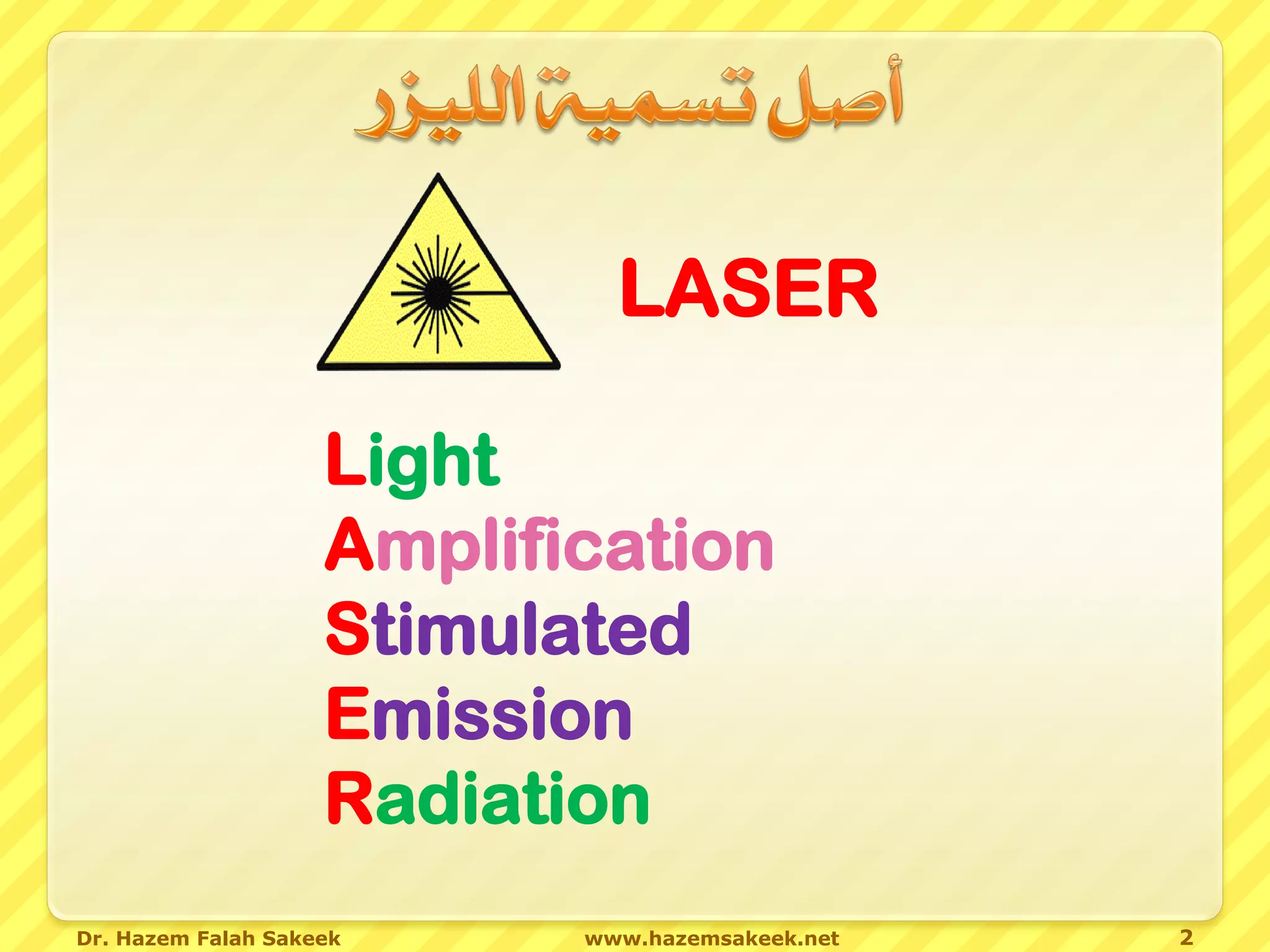 أصل تسمية الليزر

LASER

Light
Amplification
Stimulated
Emission
Radiation

Dr. Hazem Falah Sakeek www.hazemsakeek.net 2